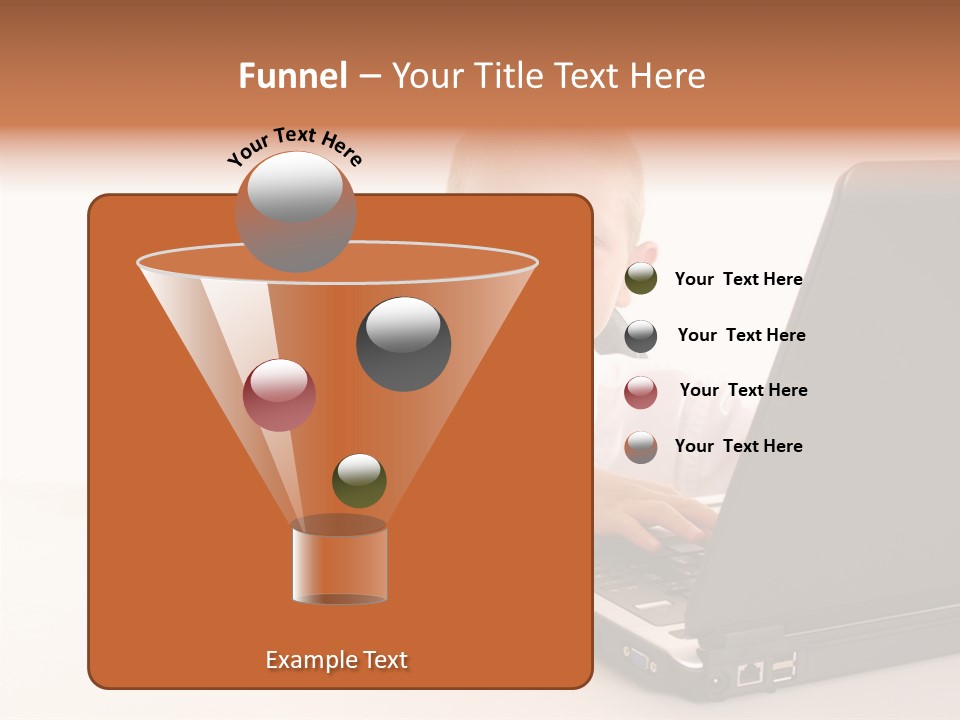 Funnel – Your Title Text Here

Your Text Here

Your Text Here

Your Text Here

Your Text Here

Your Text Here

Example Text